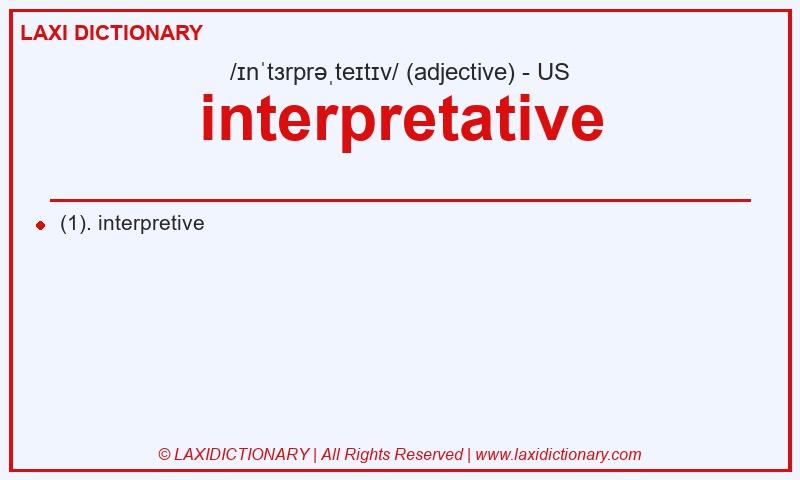 LAXI DICTIONARY

/ɪnˈtɜrprəˌteɪtɪv/ (adjective) - US

interpretative

(1). interpretive

© LAXIDICTIONARY | All Rights Reserved | www.laxidictionary.com